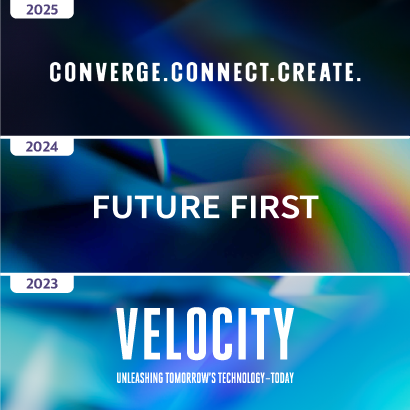 2025

CONVERGE.CONNECT.CREATE.

2024

FUTURE FIRST

2023

VELOCITY

UNLEASHING TOMORROW'S TECHNOLOGY–TODAY